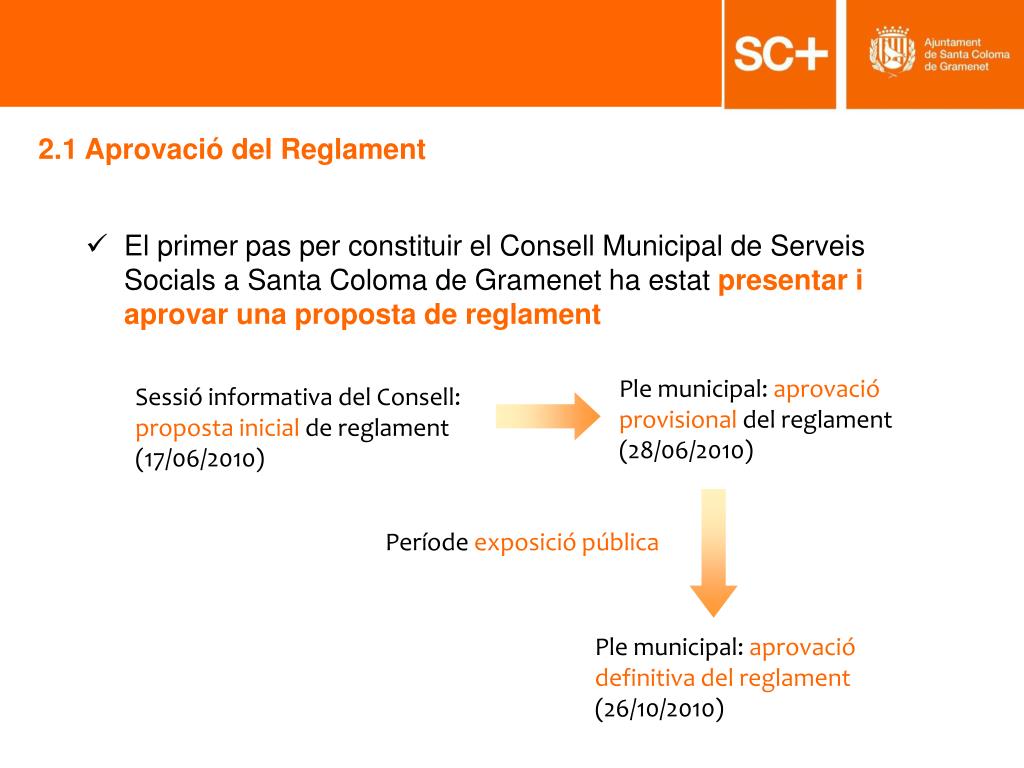 SC+

Ajuntament de Santa Coloma de Gramenet

2.1 Aprovació del Reglament

✓ El primer pas per constituir el Consell Municipal de Serveis Socials a Santa Coloma de Gramenet ha estat presentar i aprovar una proposta de reglament

Sessió informativa del Consell: proposta inicial de reglament (17/06/2010)

Ple municipal: aprovació provisional del reglament (28/06/2010)

Període exposició pública

Ple municipal: aprovació definitiva del reglament (26/10/2010)